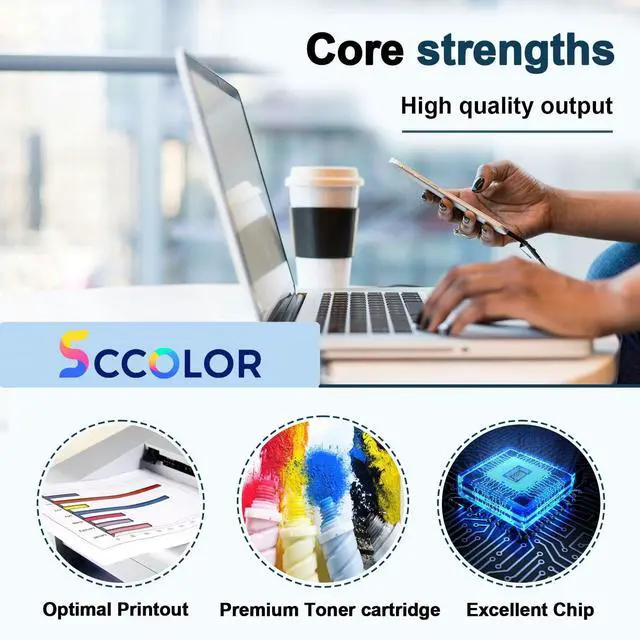 Core strengths

High quality output

SCCOLOR

Optimal Printout

Premium Toner cartridge

Excellent Chip